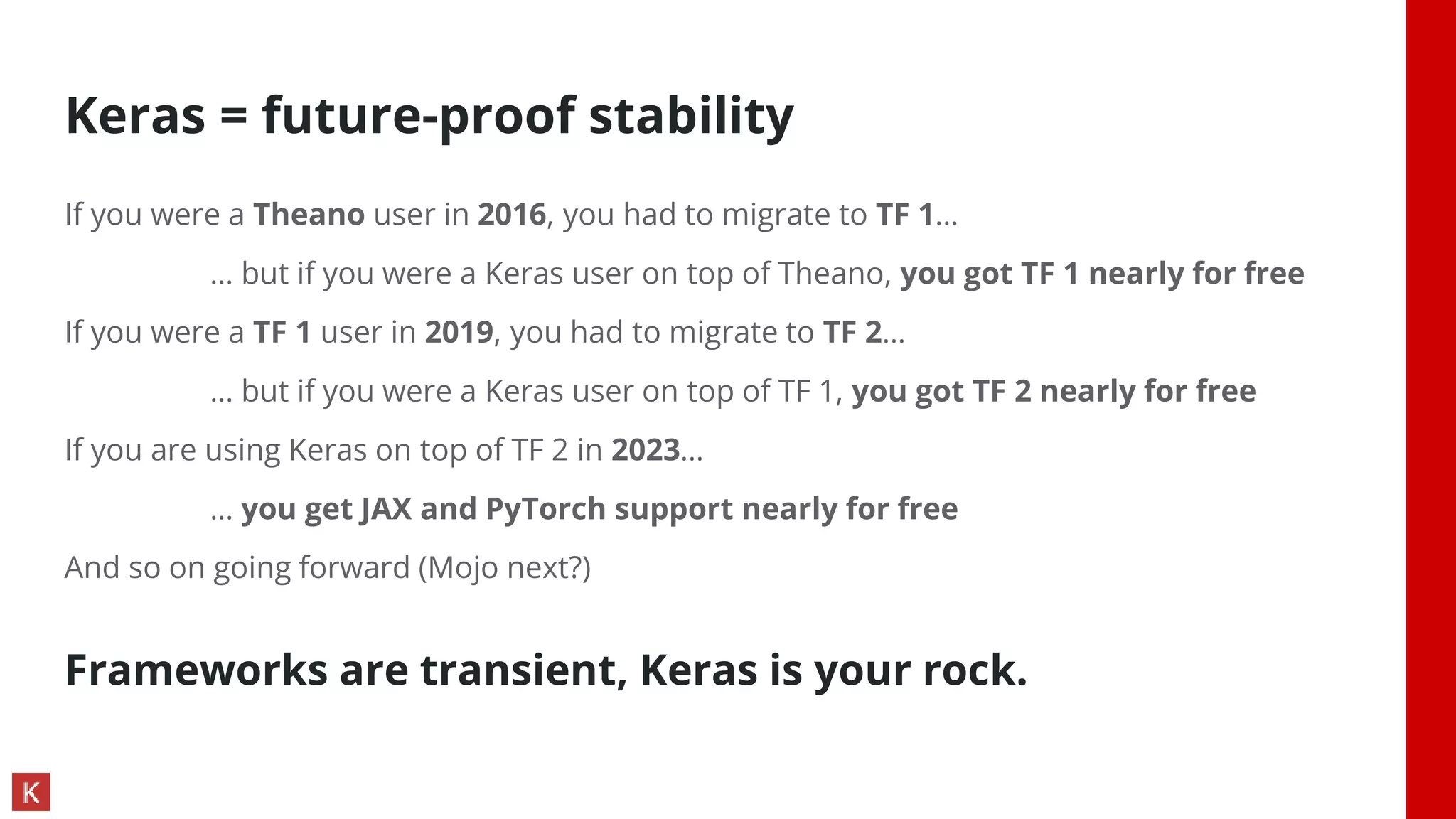 Keras = future-proof stability

If you were a Theano user in 2016, you had to migrate to TF 1…

… but if you were a Keras user on top of Theano, you got TF 1 nearly for free

If you were a TF 1 user in 2019, you had to migrate to TF 2…

… but if you were a Keras user on top of TF 1, you got TF 2 nearly for free

If you are using Keras on top of TF 2 in 2023…

… you get JAX and PyTorch support nearly for free

And so on going forward (Mojo next?)

Frameworks are transient, Keras is your rock.

K